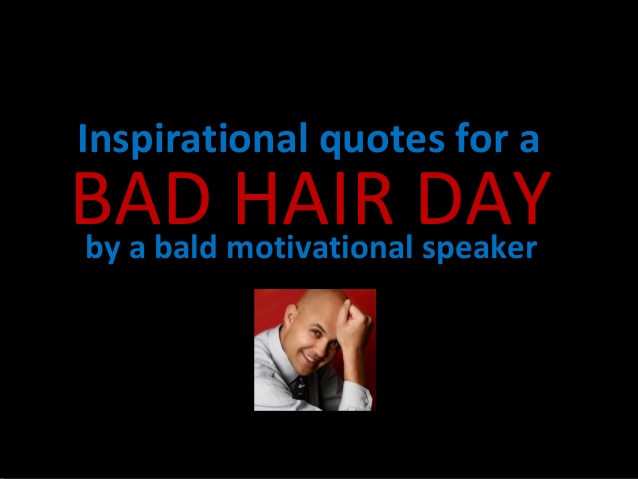 Inspirational quotes for a
BAD HAIR DAY
by a bald motivational speaker